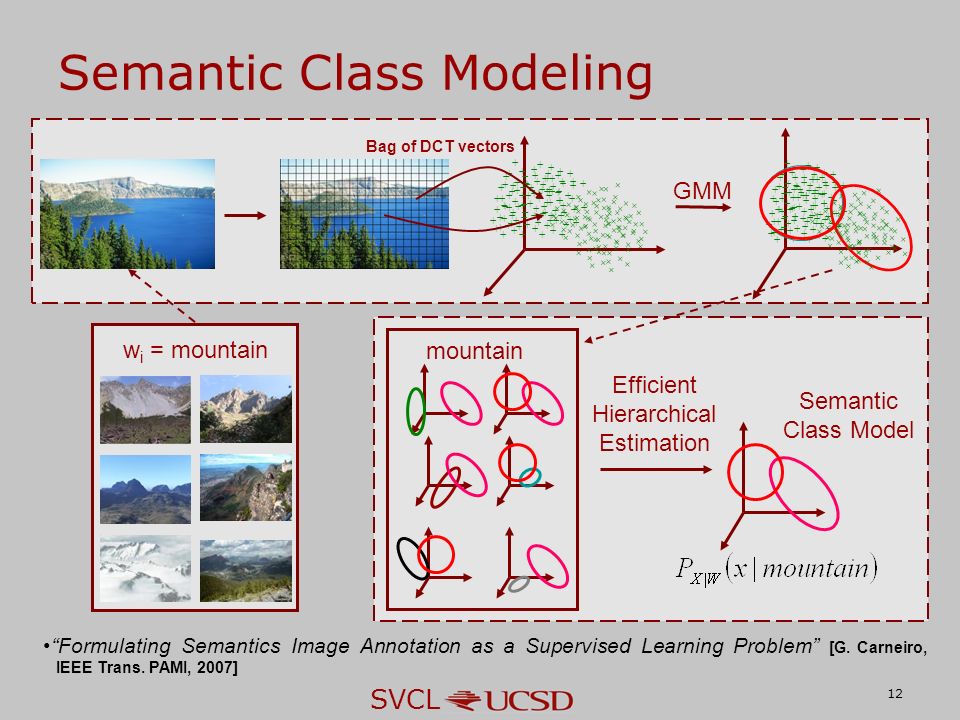 Semantic Class Modeling

Bag of DCT vectors

GMM

$w_i$ = mountain

mountain

Efficient Hierarchical Estimation

Semantic Class Model

$P_{X|W}(x \mid mountain)$

•"Formulating Semantics Image Annotation as a Supervised Learning Problem" [G. Carneiro, IEEE Trans. PAMI, 2007]

SVCL UCSD

12